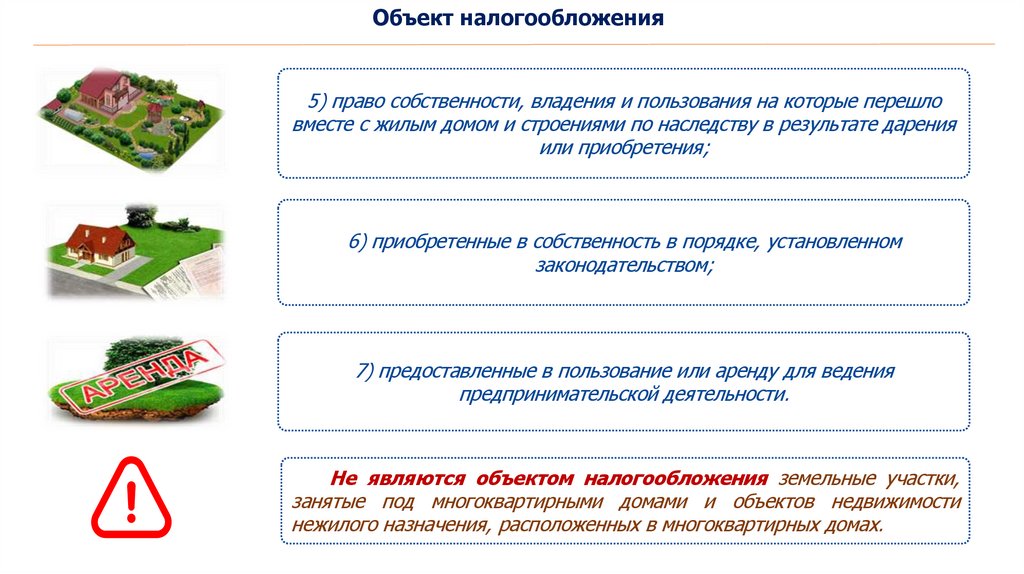 Объект налогообложения

5) право собственности, владения и пользования на которые перешло вместе с жилым домом и строениями по наследству в результате дарения или приобретения;

6) приобретенные в собственность в порядке, установленном законодательством;

АРЕНДА

7) предоставленные в пользование или аренду для ведения предпринимательской деятельности.

!

Не являются объектом налогообложения земельные участки, занятые под многоквартирными домами и объектов недвижимости нежилого назначения, расположенных в многоквартирных домах.